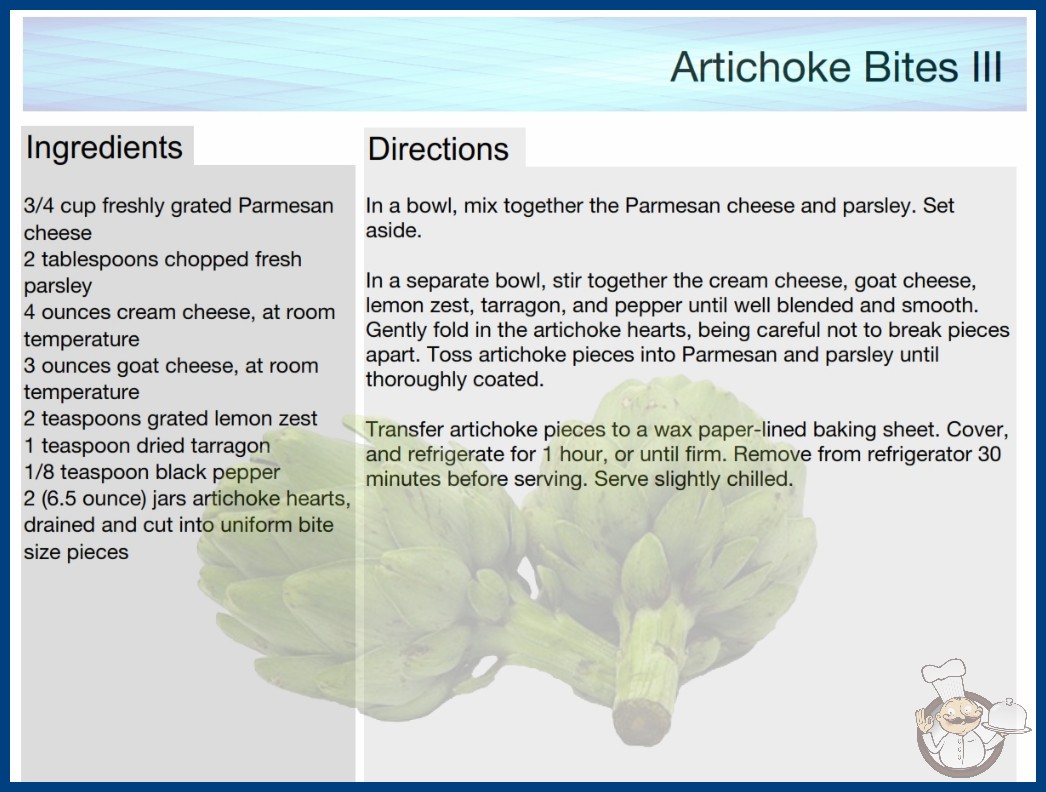 Artichoke Bites III

Ingredients

3/4 cup freshly grated Parmesan cheese
2 tablespoons chopped fresh parsley
4 ounces cream cheese, at room temperature
3 ounces goat cheese, at room temperature
2 teaspoons grated lemon zest
1 teaspoon dried tarragon
1/8 teaspoon black pepper
2 (6.5 ounce) jars artichoke hearts, drained and cut into uniform bite size pieces

Directions

In a bowl, mix together the Parmesan cheese and parsley. Set aside.

In a separate bowl, stir together the cream cheese, goat cheese, lemon zest, tarragon, and pepper until well blended and smooth. Gently fold in the artichoke hearts, being careful not to break pieces apart. Toss artichoke pieces into Parmesan and parsley until thoroughly coated.

Transfer artichoke pieces to a wax paper-lined baking sheet. Cover, and refrigerate for 1 hour, or until firm. Remove from refrigerator 30 minutes before serving. Serve slightly chilled.